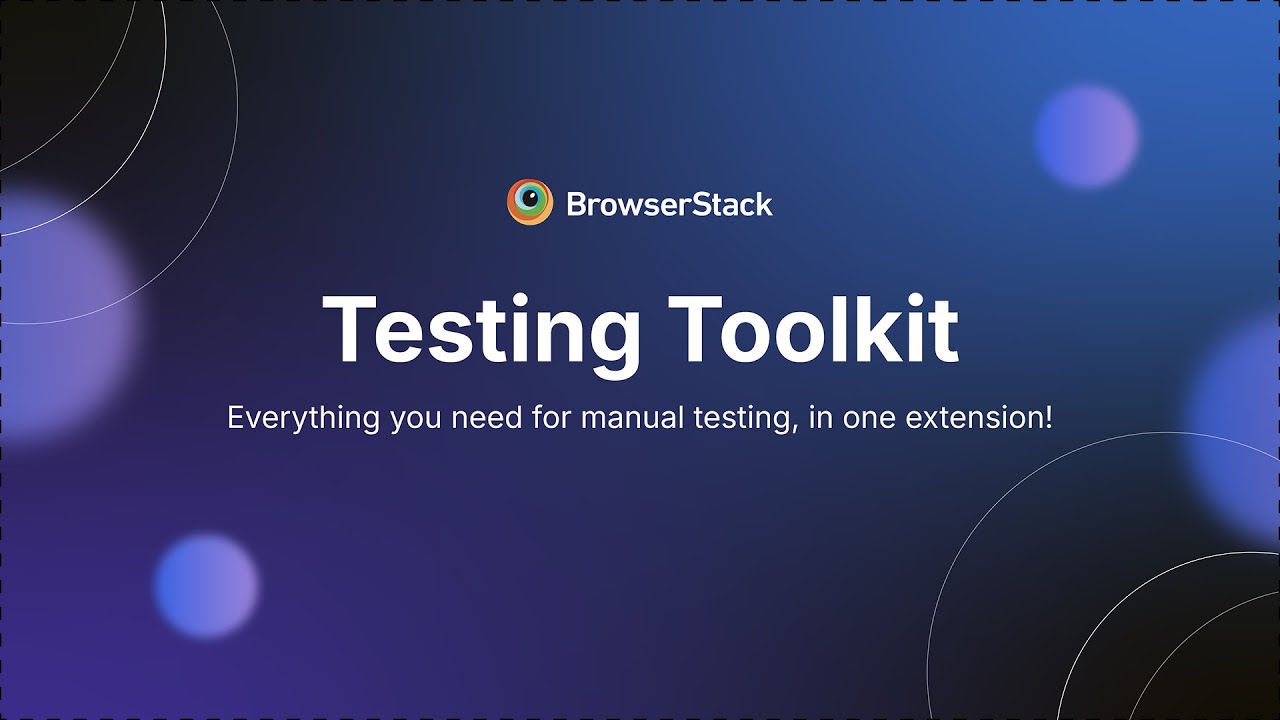 BrowserStack

Testing Toolkit

Everything you need for manual testing, in one extension!